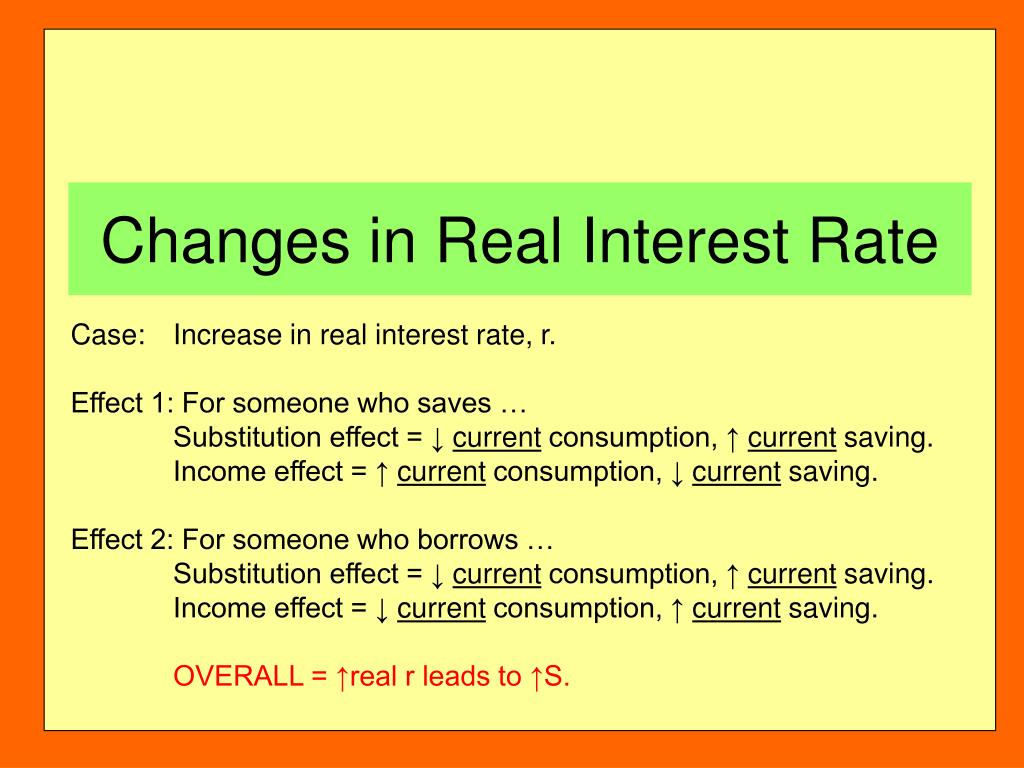 Changes in Real Interest Rate

Case: Increase in real interest rate, r.

Effect 1: For someone who saves …
Substitution effect = ↓ current consumption, ↑ current saving.
Income effect = ↑ current consumption, ↓ current saving.

Effect 2: For someone who borrows …
Substitution effect = ↓ current consumption, ↑ current saving.
Income effect = ↓ current consumption, ↑ current saving.

OVERALL = ↑real r leads to ↑S.